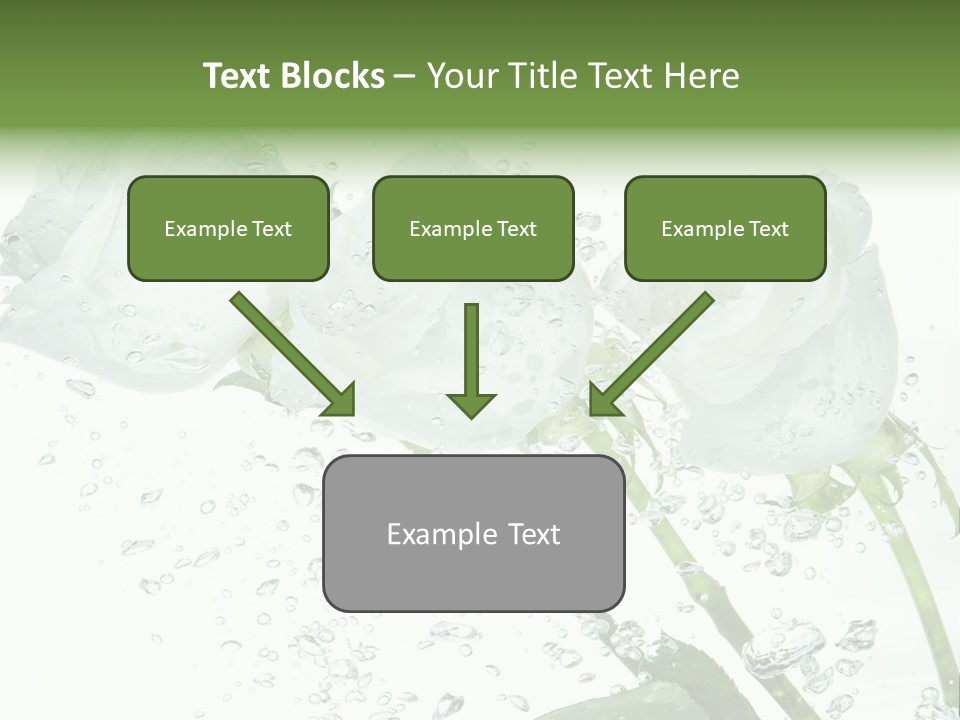 Text Blocks – Your Title Text Here

Example Text

Example Text

Example Text

Example Text